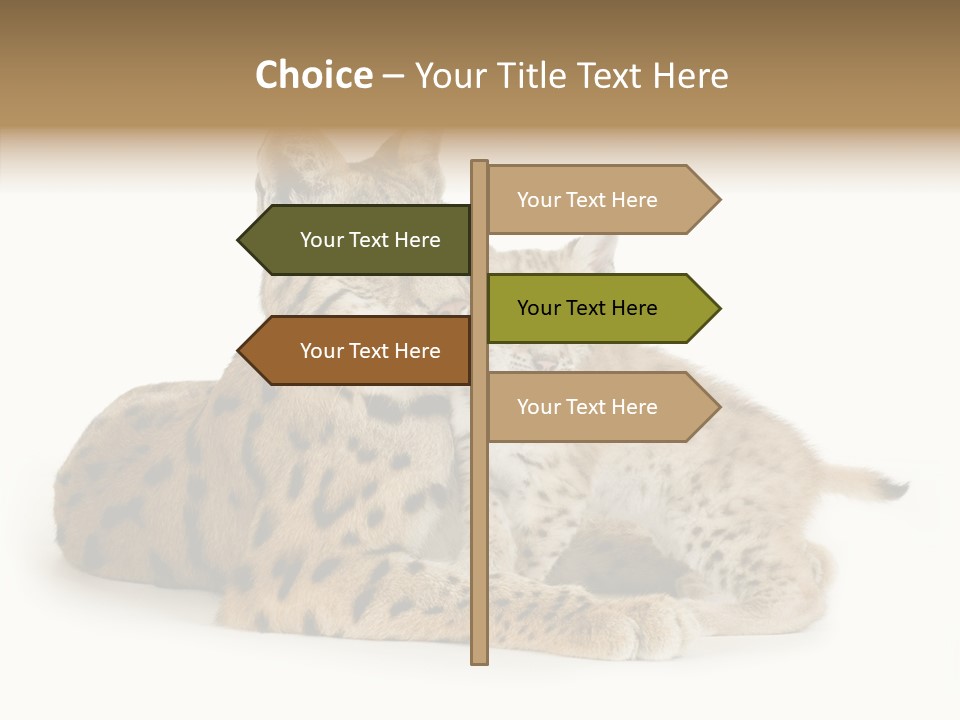 Choice – Your Title Text Here

Your Text Here

Your Text Here

Your Text Here

Your Text Here

Your Text Here